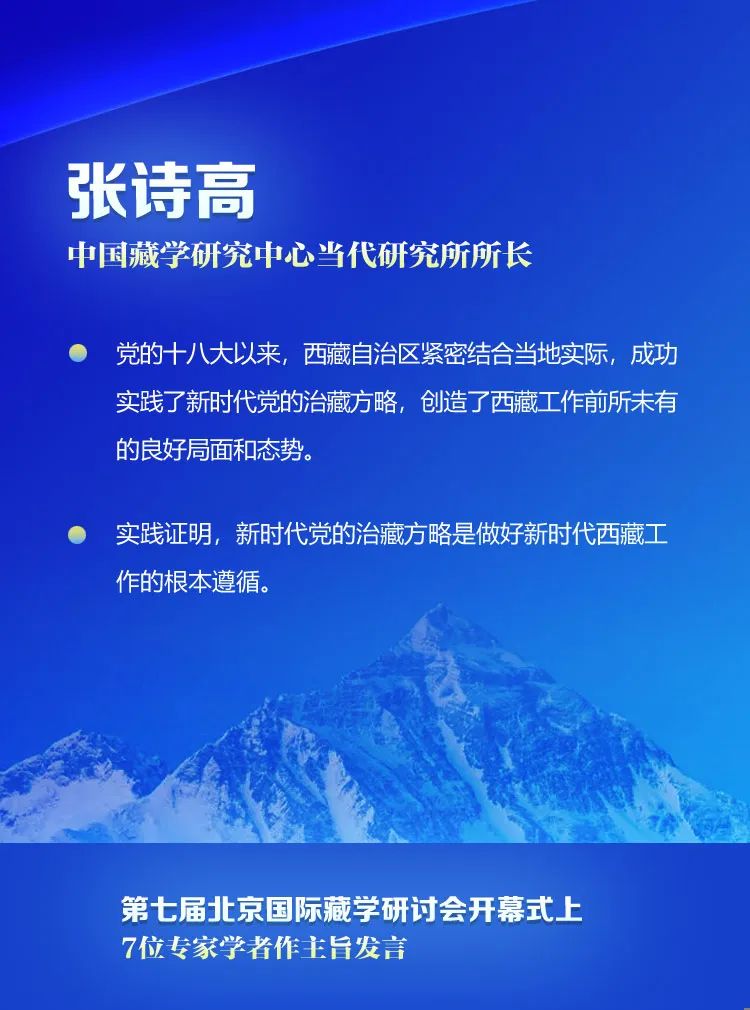 张诗高

中国藏学研究中心当代研究所所长

党的十八大以来，西藏自治区紧密结合当地实际，成功实践了新时代党的治藏方略，创造了西藏工作前所未有的良好局面和态势。

实践证明，新时代党的治藏方略是做好新时代西藏工作的根本遵循。

第七届北京国际藏学研讨会开幕式上
7位专家学者作主旨发言